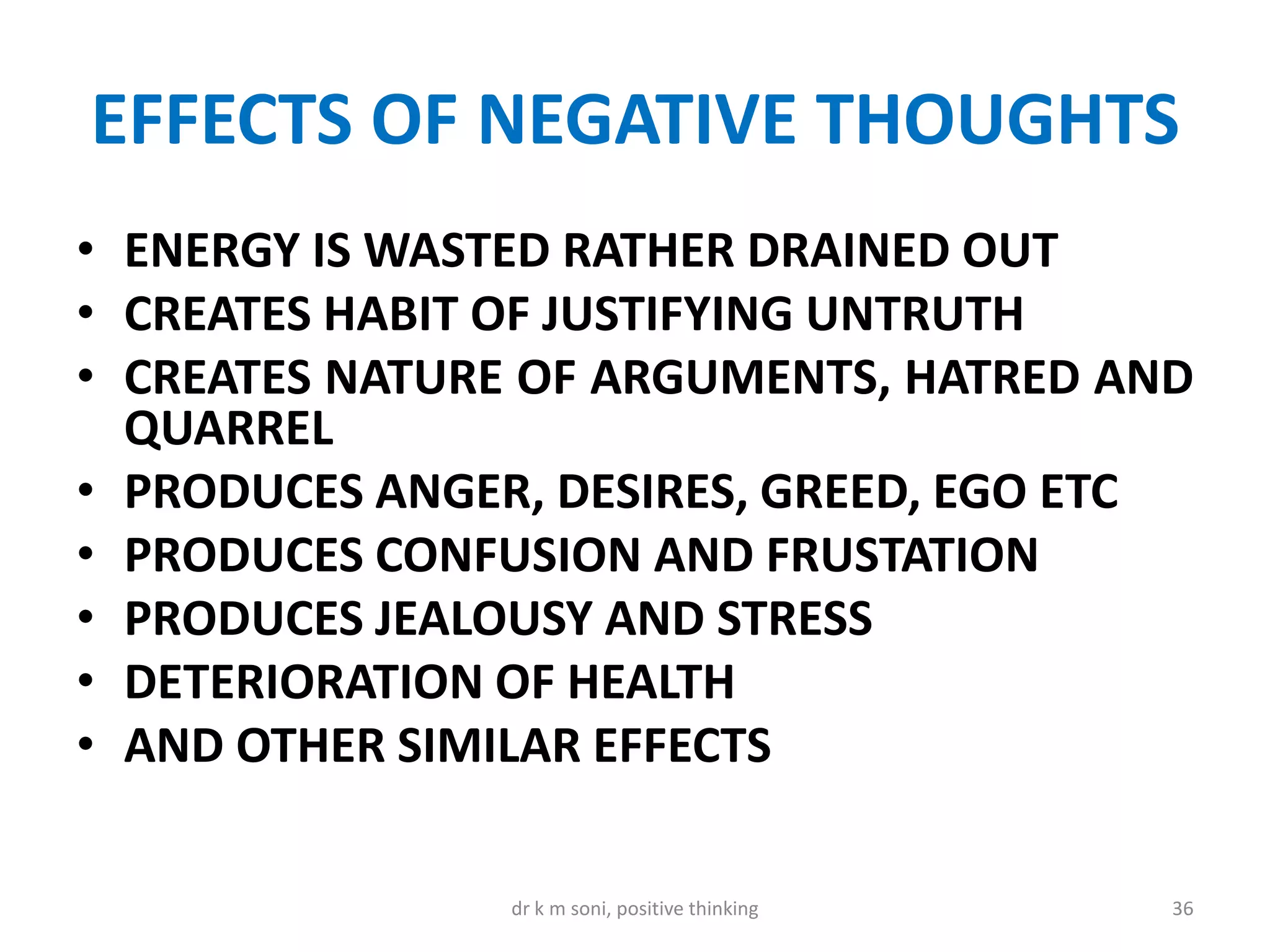 EFFECTS OF NEGATIVE THOUGHTS

• ENERGY IS WASTED RATHER DRAINED OUT
• CREATES HABIT OF JUSTIFYING UNTRUTH
• CREATES NATURE OF ARGUMENTS, HATRED AND QUARREL
• PRODUCES ANGER, DESIRES, GREED, EGO ETC
• PRODUCES CONFUSION AND FRUSTATION
• PRODUCES JEALOUSY AND STRESS
• DETERIORATION OF HEALTH
• AND OTHER SIMILAR EFFECTS

dr k m soni, positive thinking

36